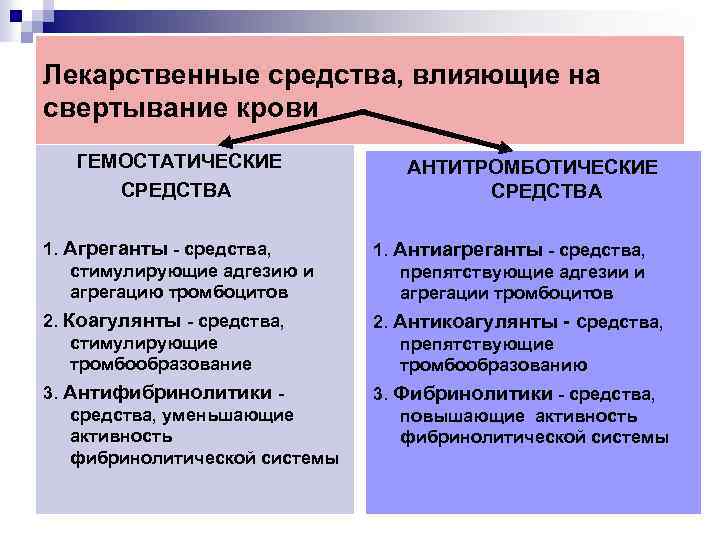 Лекарственные средства, влияющие на свертывание крови

ГЕМОСТАТИЧЕСКИЕ СРЕДСТВА

1. Агреганты - средства, стимулирующие адгезию и агрегацию тромбоцитов

2. Коагулянты - средства, стимулирующие тромбообразование

3. Антифибринолитики - средства, уменьшающие активность фибринолитической системы

АНТИТРОМБОТИЧЕСКИЕ СРЕДСТВА

1. Антиагреганты - средства, препятствующие адгезии и агрегации тромбоцитов

2. Антикоагулянты - средства, препятствующие тромбообразованию

3. Фибринолитики - средства, повышающие активность фибринолитической системы